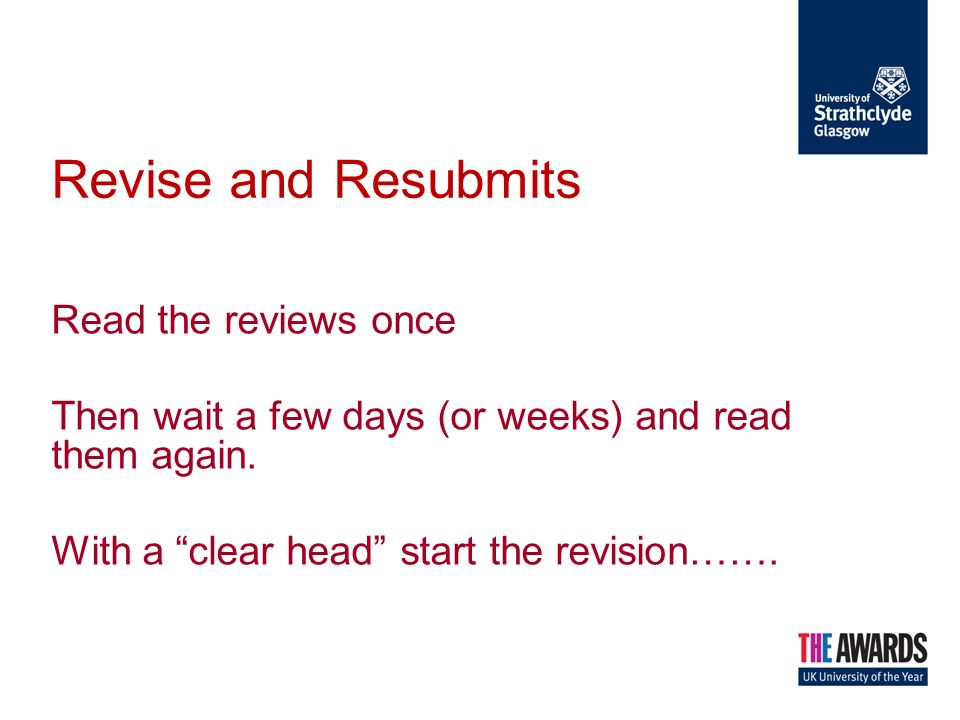 University of Strathclyde Glasgow

Revise and Resubmits

Read the reviews once

Then wait a few days (or weeks) and read them again.

With a “clear head” start the revision…….

THE AWARDS
UK University of the Year